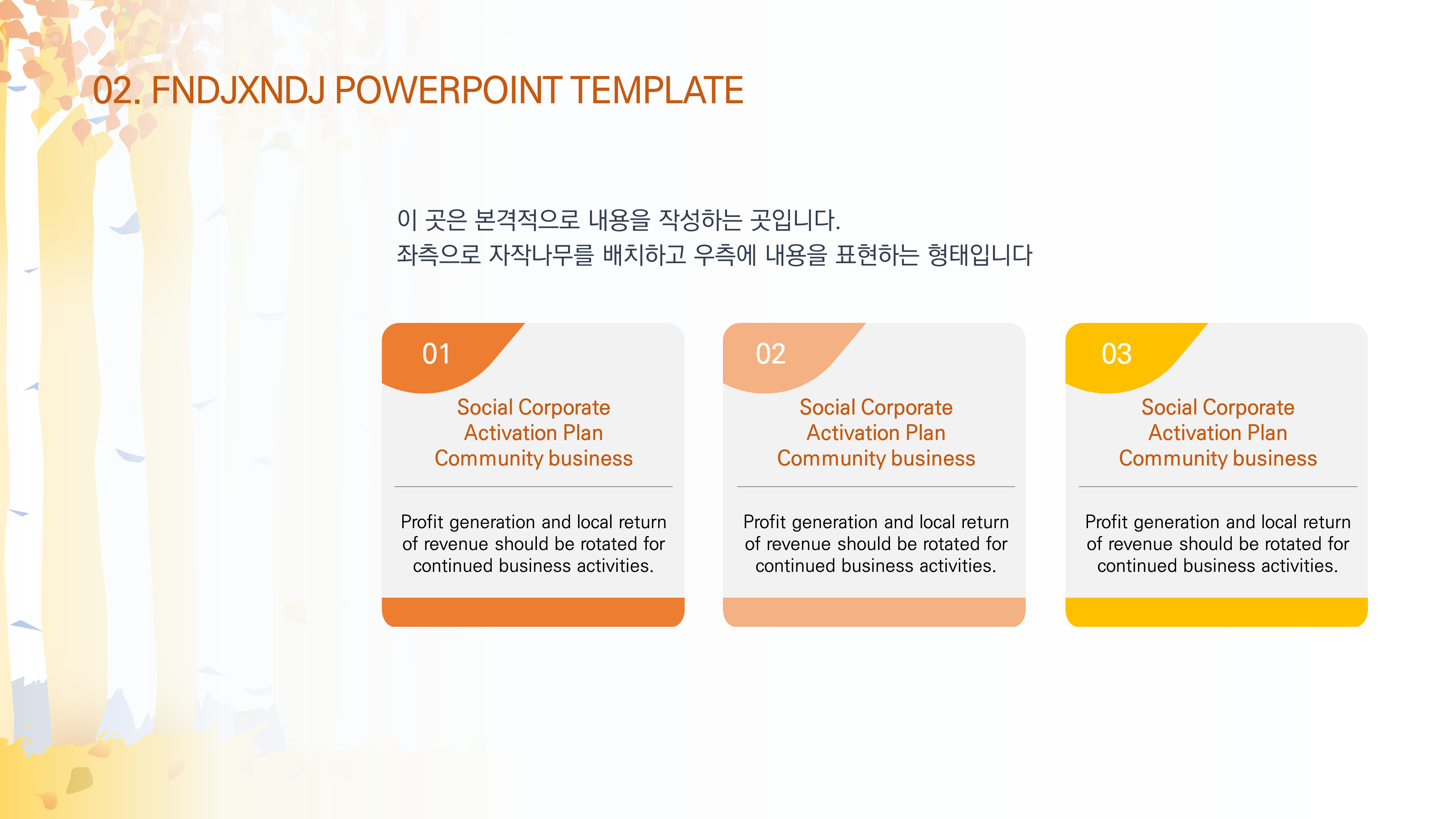 02. FNDJXNDJ POWERPOINT TEMPLATE

이 곳은 본격적으로 내용을 작성하는 곳입니다.
좌측으로 자작나무를 배치하고 우측에 내용을 표현하는 형태입니다

01

Social Corporate Activation Plan Community business

Profit generation and local return of revenue should be rotated for continued business activities.

02

Social Corporate Activation Plan Community business

Profit generation and local return of revenue should be rotated for continued business activities.

03

Social Corporate Activation Plan Community business

Profit generation and local return of revenue should be rotated for continued business activities.